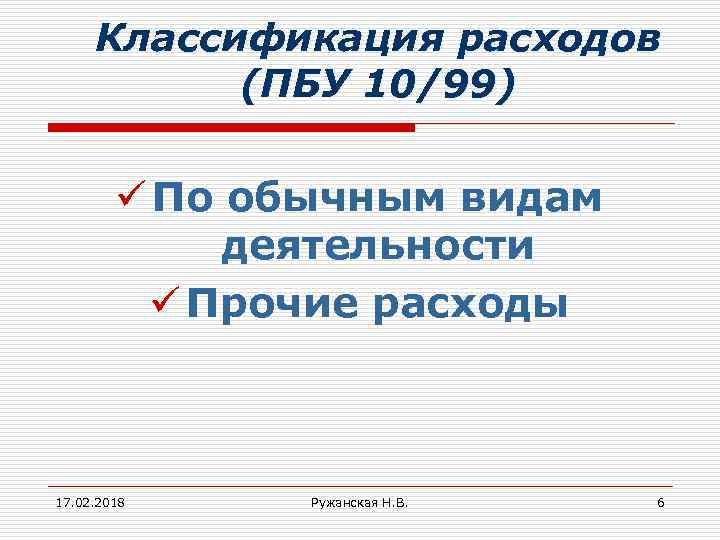 Классификация расходов (ПБУ 10/99)

✓ По обычным видам деятельности
✓ Прочие расходы

17.02.2018

Ружанская Н.В.

6